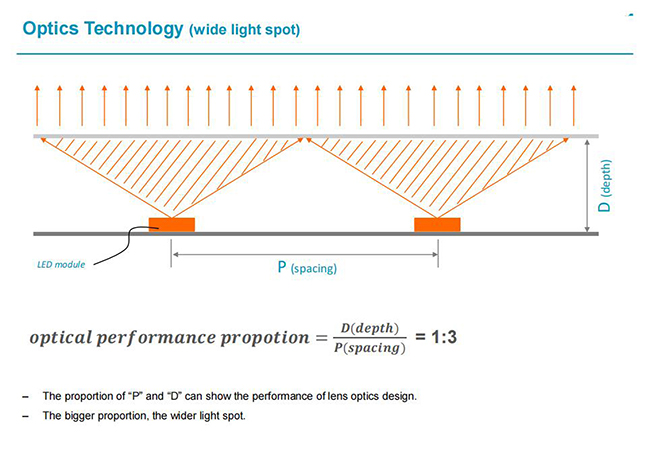 Optics Technology (wide light spot)

D (depth)

LED module

P (spacing)

$optical\ performance\ propotion = \frac{D(depth)}{P(spacing)}$ = 1:3

– The proportion of "P" and "D" can show the performance of lens optics design.

– The bigger proportion, the wider light spot.